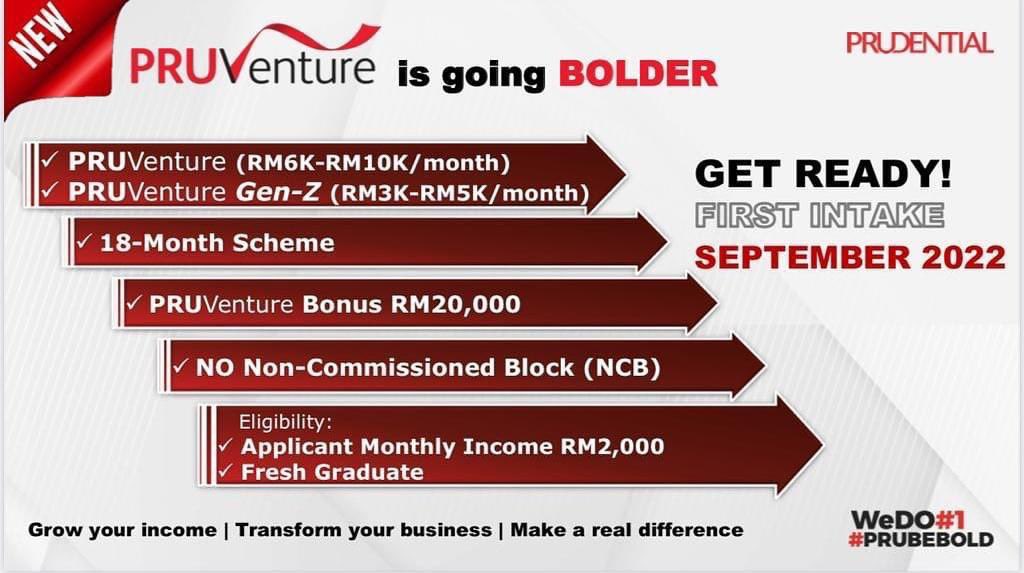 NEW

PRUVenture is going BOLDER

PRUDENTIAL

✓ PRUVenture (RM6K-RM10K/month)
✓ PRUVenture Gen-Z (RM3K-RM5K/month)

✓ 18-Month Scheme

✓ PRUVenture Bonus RM20,000

✓ NO Non-Commissioned Block (NCB)

Eligibility:
✓ Applicant Monthly Income RM2,000
✓ Fresh Graduate

GET READY!
FIRST INTAKE
SEPTEMBER 2022

Grow your income | Transform your business | Make a real difference

WeDO#1
#PRUBEBOLD